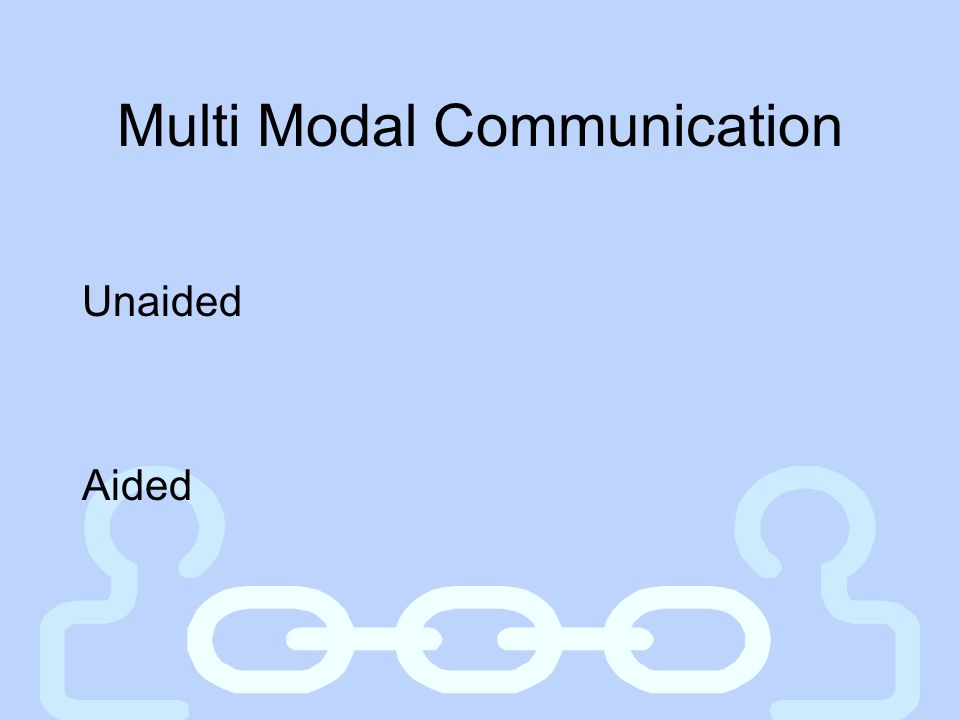 Multi Modal Communication

Unaided

Aided